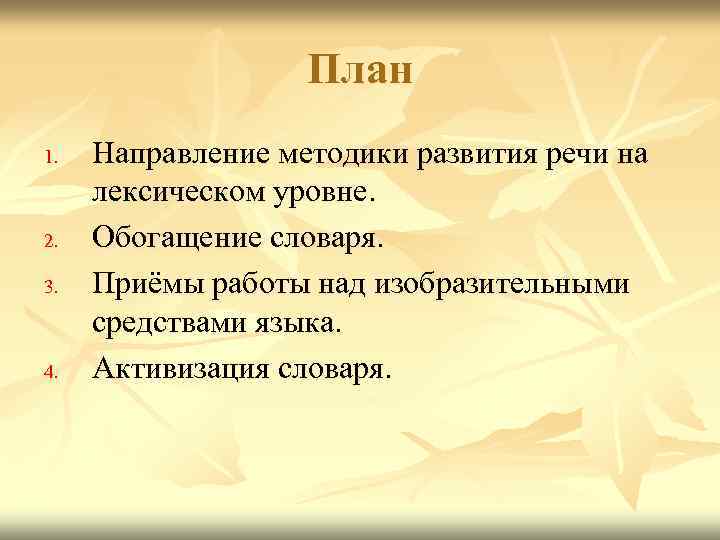 План

1. Направление методики развития речи на лексическом уровне.
2. Обогащение словаря.
3. Приёмы работы над изобразительными средствами языка.
4. Активизация словаря.